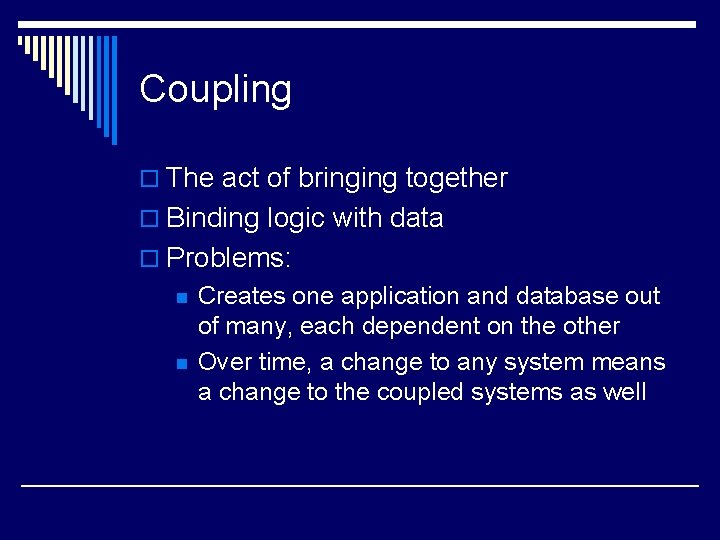 Coupling

The act of bringing together
Binding logic with data
Problems:
Creates one application and database out of many, each dependent on the other
Over time, a change to any system means a change to the coupled systems as well